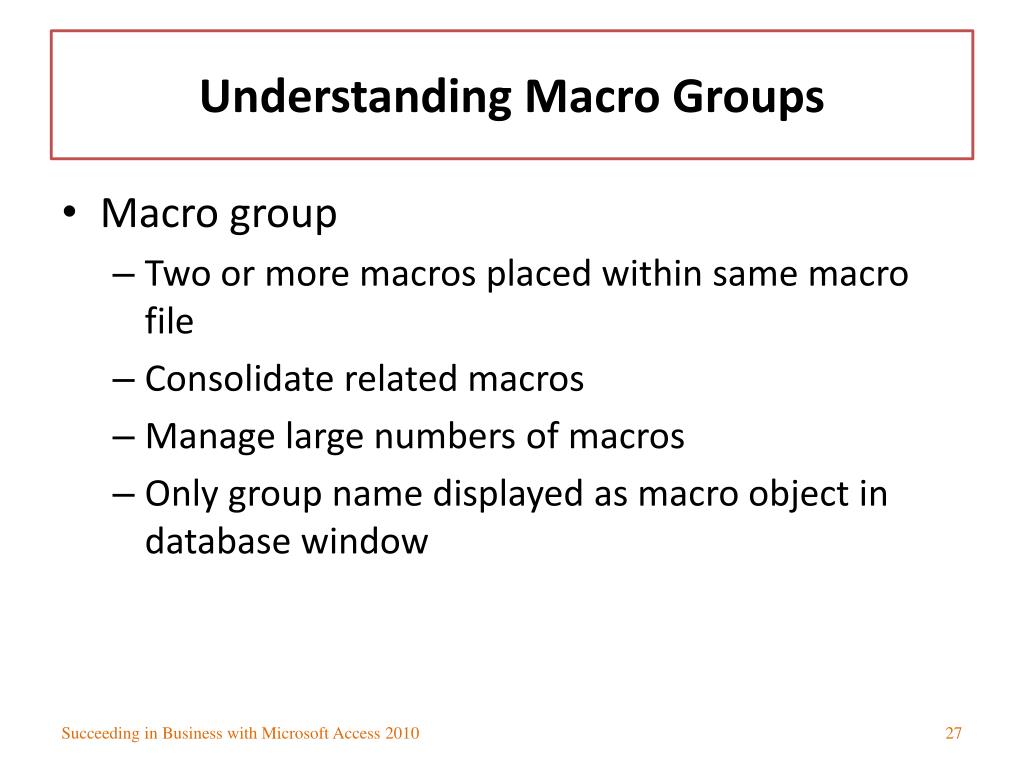 Understanding Macro Groups

• Macro group
– Two or more macros placed within same macro file
– Consolidate related macros
– Manage large numbers of macros
– Only group name displayed as macro object in database window

Succeeding in Business with Microsoft Access 2010

27